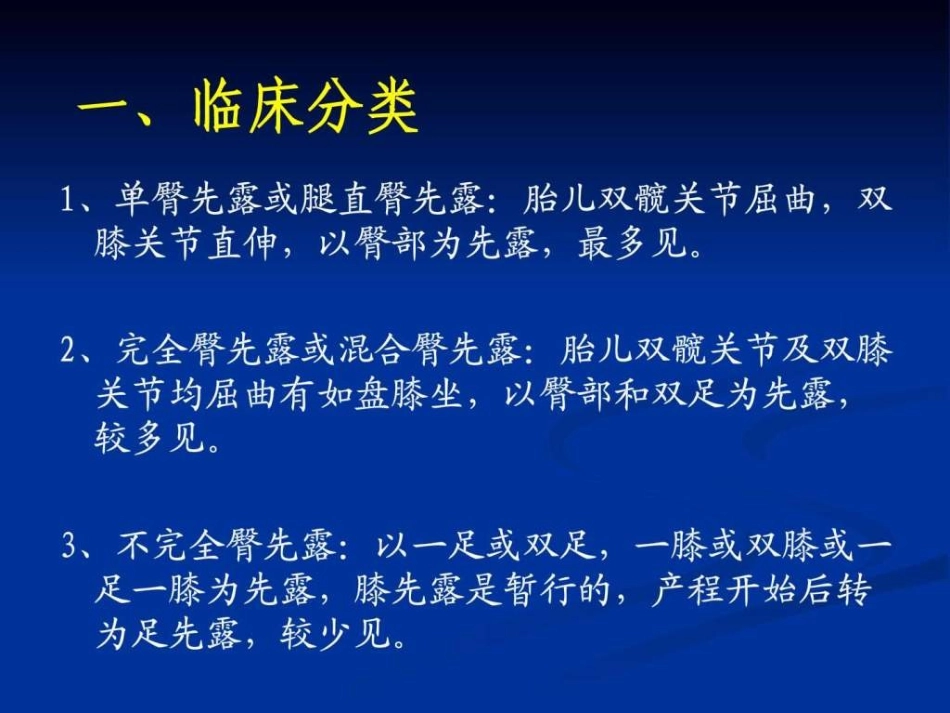 一、临床分类

1、单臀先露或腿直臀先露：胎儿双髋关节屈曲，双膝关节直伸，以臀部为先露，最多见。

2、完全臀先露或混合臀先露：胎儿双髋关节及双膝关节均屈曲有如盘膝坐，以臀部和双足为先露，较多见。

3、不完全臀先露：以一足或双足，一膝或双膝或一足一膝为先露，膝先露是暂行的，产程开始后转为足先露，较少见。